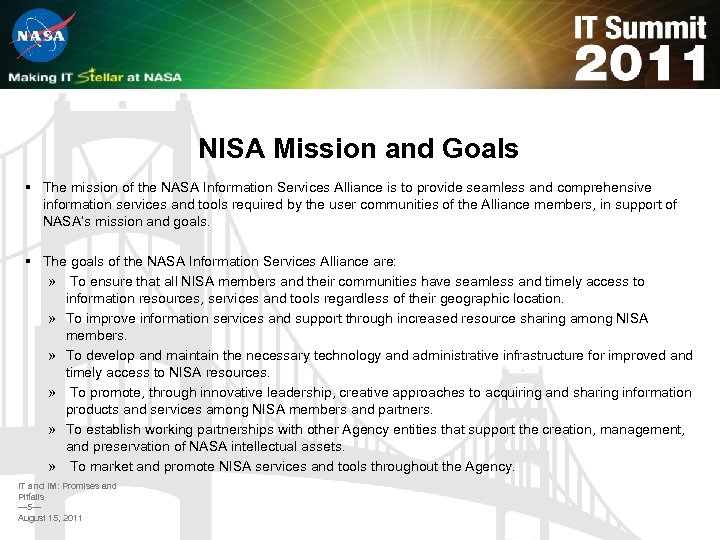 NASA

Making IT Stellar at NASA

IT Summit 2011

NISA Mission and Goals

▪ The mission of the NASA Information Services Alliance is to provide seamless and comprehensive information services and tools required by the user communities of the Alliance members, in support of NASA's mission and goals.

▪ The goals of the NASA Information Services Alliance are:

» To ensure that all NISA members and their communities have seamless and timely access to information resources, services and tools regardless of their geographic location.

» To improve information services and support through increased resource sharing among NISA members.

» To develop and maintain the necessary technology and administrative infrastructure for improved and timely access to NISA resources.

» To promote, through innovative leadership, creative approaches to acquiring and sharing information products and services among NISA members and partners.

» To establish working partnerships with other Agency entities that support the creation, management, and preservation of NASA intellectual assets.

» To market and promote NISA services and tools throughout the Agency.

IT and IM: Promises and Pitfalls
—5—
August 15, 2011